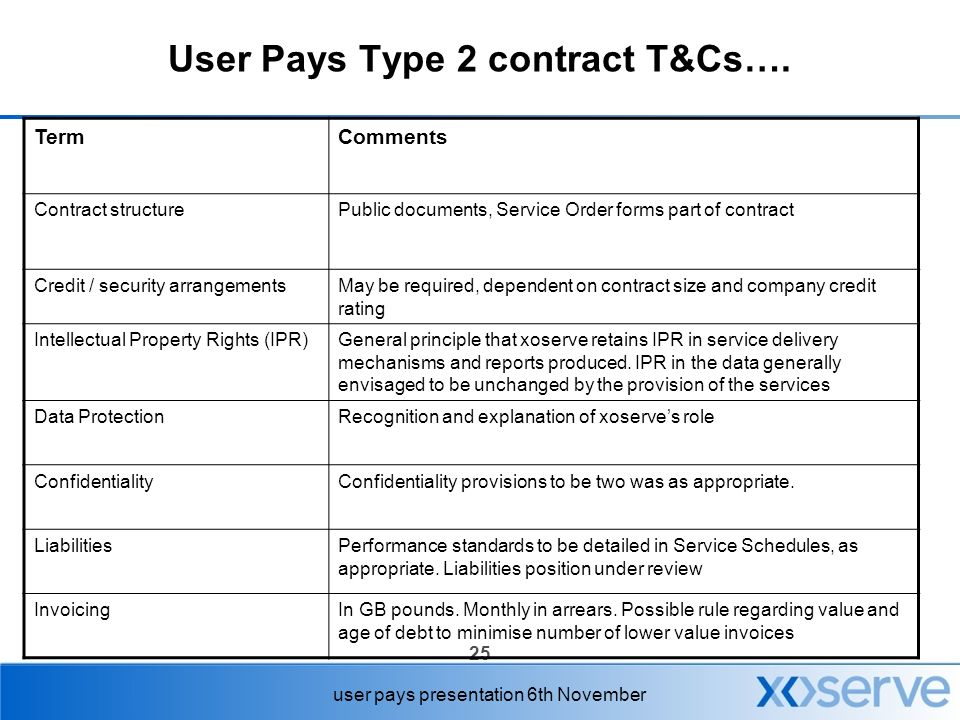 User Pays Type 2 contract T&Cs….

| Term | Comments |
|---|---|
| Contract structure | Public documents, Service Order forms part of contract |
| Credit / security arrangements | May be required, dependent on contract size and company credit rating |
| Intellectual Property Rights (IPR) | General principle that xoserve retains IPR in service delivery mechanisms and reports produced. IPR in the data generally envisaged to be unchanged by the provision of the services |
| Data Protection | Recognition and explanation of xoserve's role |
| Confidentiality | Confidentiality provisions to be two was as appropriate. |
| Liabilities | Performance standards to be detailed in Service Schedules, as appropriate. Liabilities position under review |
| Invoicing | In GB pounds. Monthly in arrears. Possible rule regarding value and age of debt to minimise number of lower value invoices |

25

user pays presentation 6th November

xoserve